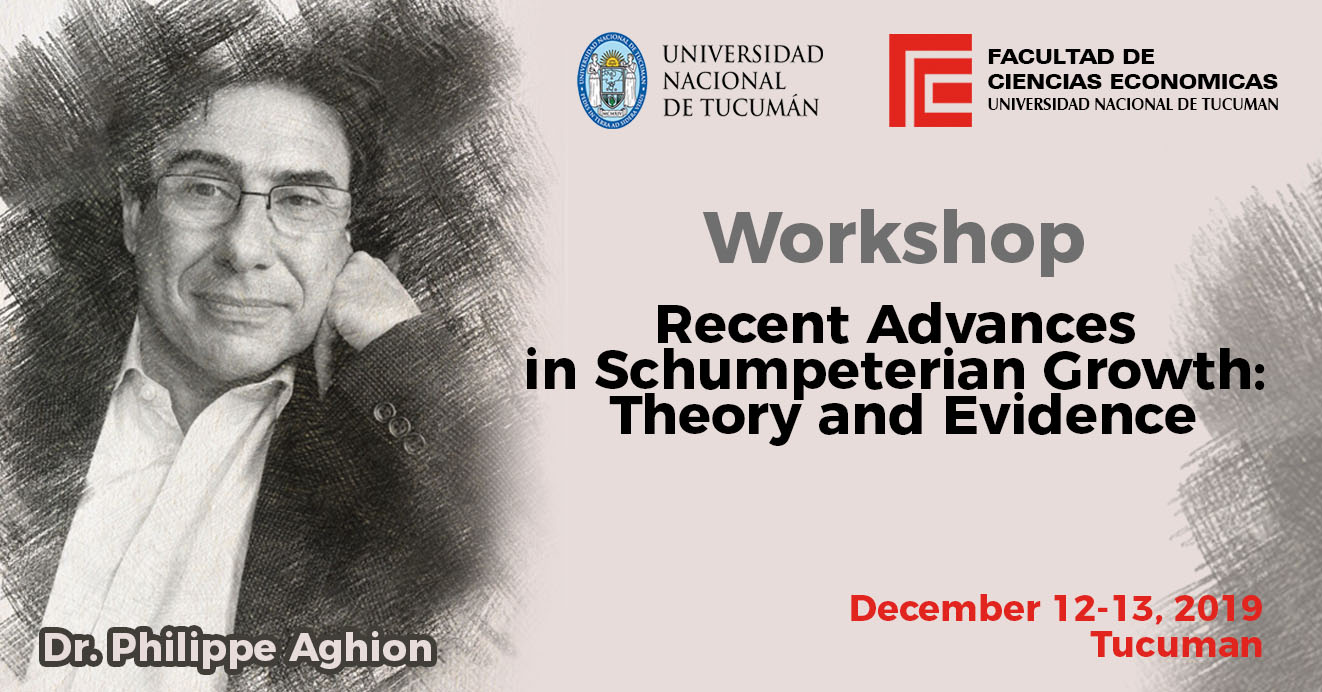 UNIVERSIDAD NACIONAL DE TUCUMÁN

FACULTAD DE CIENCIAS ECONOMICAS
UNIVERSIDAD NACIONAL DE TUCUMAN

Workshop

Recent Advances in Schumpeterian Growth: Theory and Evidence

December 12-13, 2019
Tucuman

Dr. Philippe Aghion